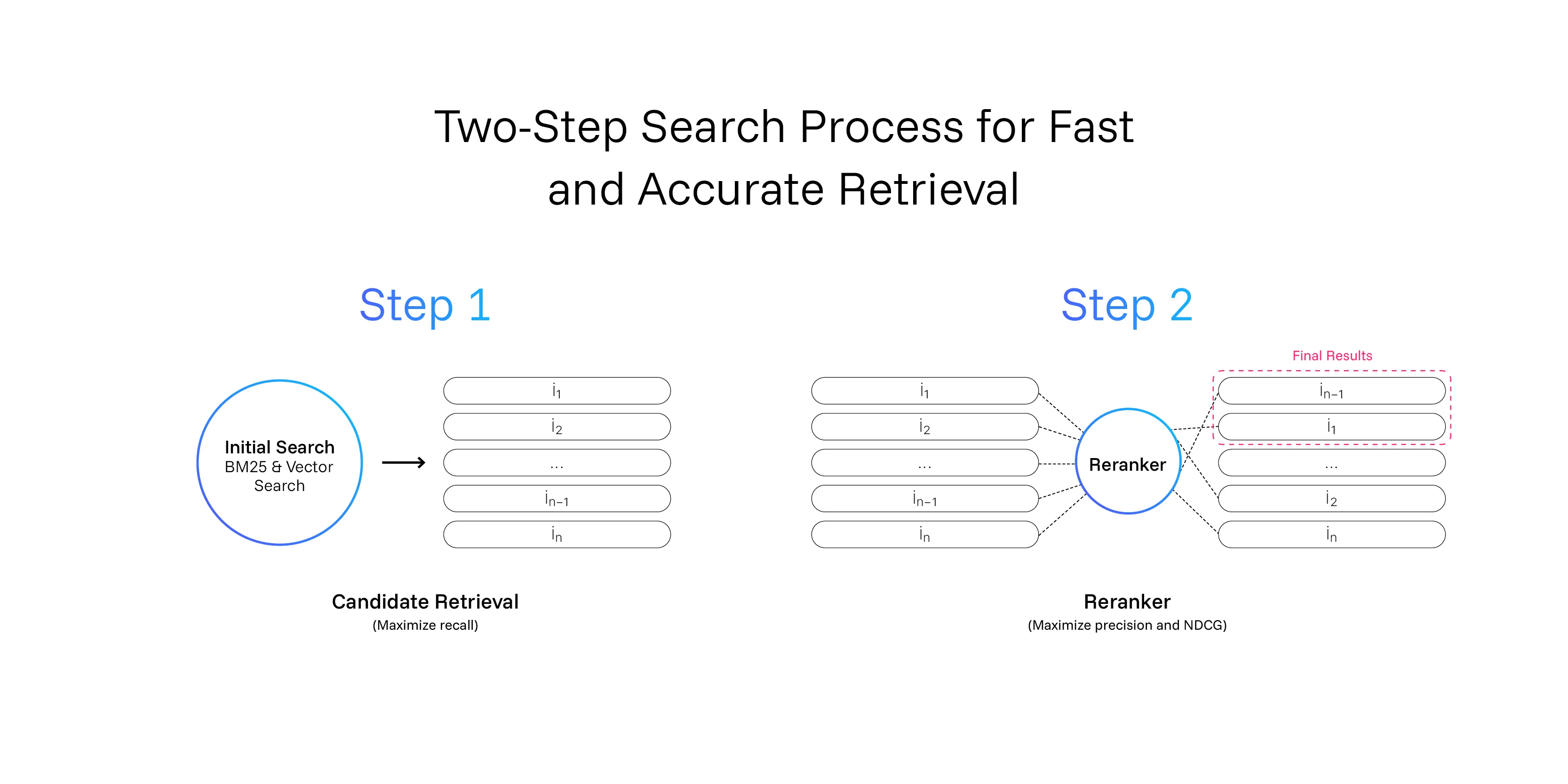 Two-Step Search Process for Fast and Accurate Retrieval

Step 1

Initial Search
BM25 & Vector Search

$i_1$
$i_2$
...
$i_{n-1}$
$i_n$

Candidate Retrieval
(Maximize recall)

Step 2

$i_1$
$i_2$
...
$i_{n-1}$
$i_n$

Reranker

Final Results

$i_{n-1}$
$i_1$
...
$i_2$
$i_n$

Reranker
(Maximize precision and NDCG)